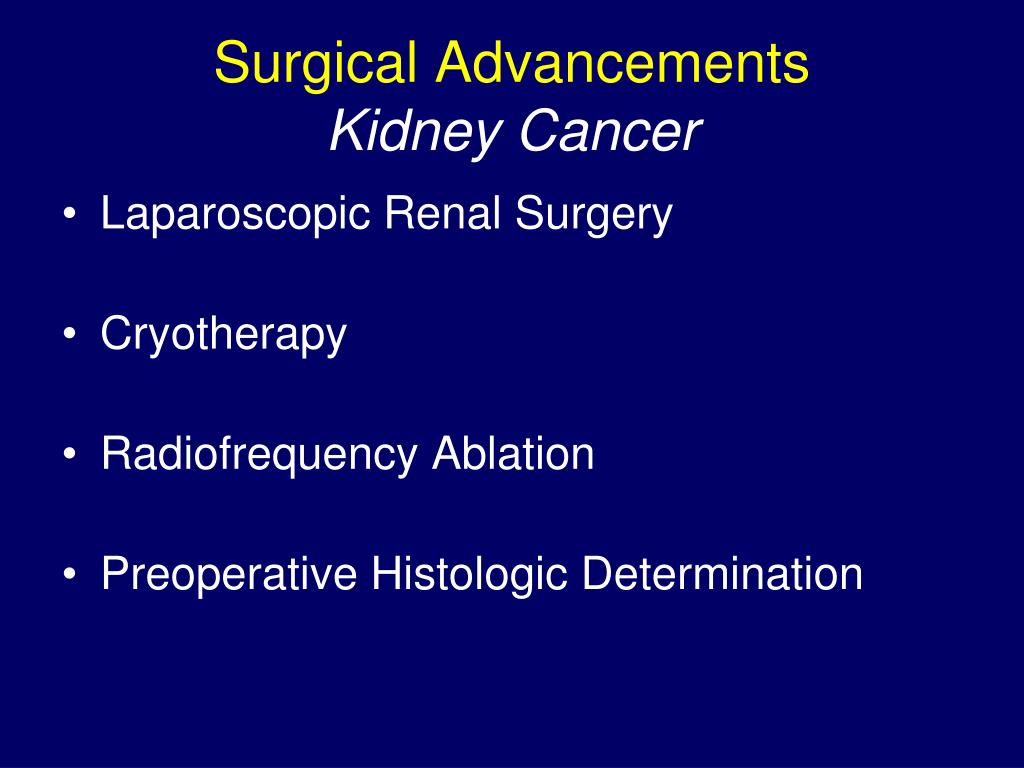 Surgical Advancements
Kidney Cancer

• Laparoscopic Renal Surgery

• Cryotherapy

• Radiofrequency Ablation

• Preoperative Histologic Determination